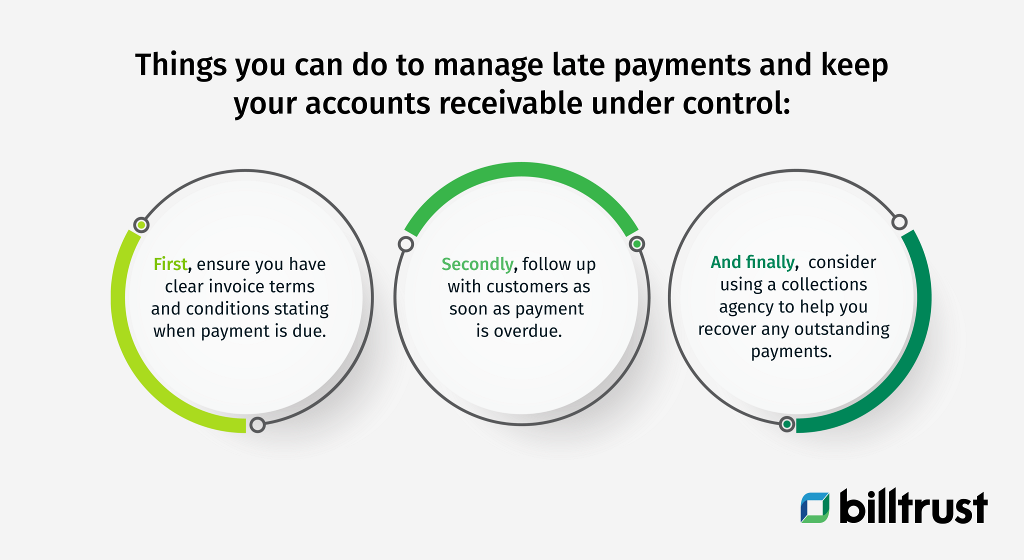 Things you can do to manage late payments and keep your accounts receivable under control:

First, ensure you have clear invoice terms and conditions stating when payment is due.

Secondly, follow up with customers as soon as payment is overdue.

And finally, consider using a collections agency to help you recover any outstanding payments.

billtrust